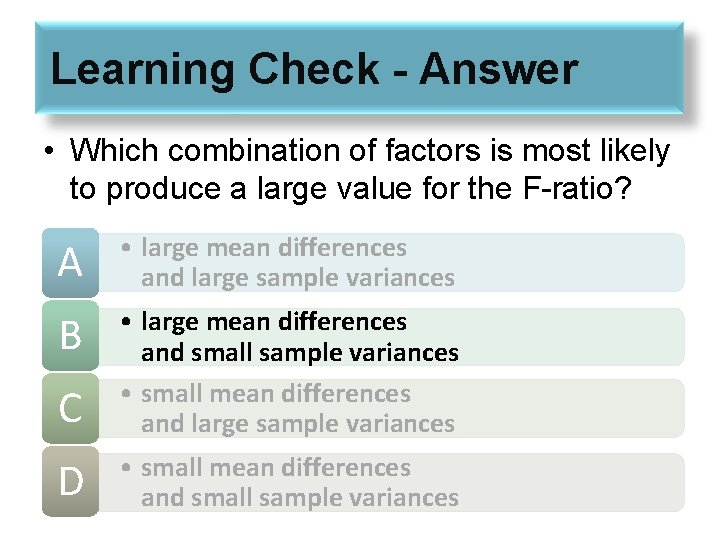 Learning Check - Answer

• Which combination of factors is most likely to produce a large value for the F-ratio?

A
• large mean differences and large sample variances

B
• large mean differences and small sample variances

C
• small mean differences and large sample variances

D
• small mean differences and small sample variances